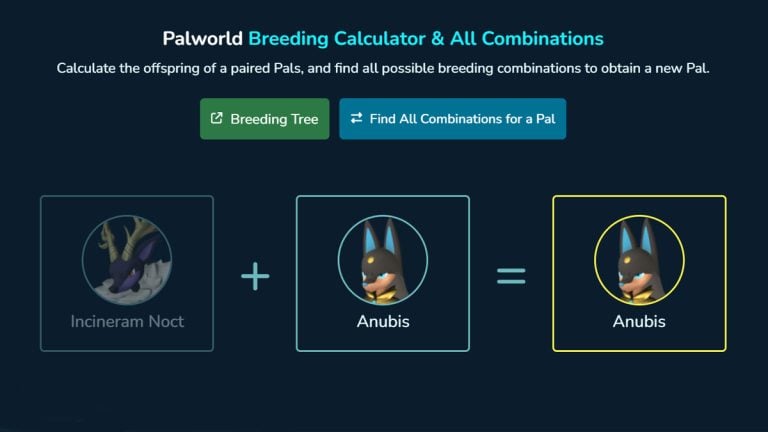 Palworld Breeding Calculator & All Combinations

Calculate the offspring of a paired Pals, and find all possible breeding combinations to obtain a new Pal.

Breeding Tree

Find All Combinations for a Pal

Incineram Noct

+

Anubis

=

Anubis